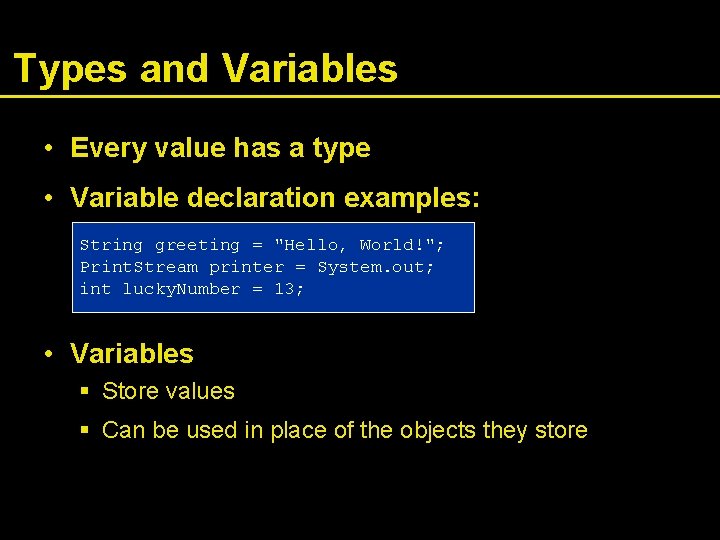 Types and Variables

• Every value has a type

• Variable declaration examples:

String greeting = "Hello, World!";
PrintStream printer = System.out;
int luckyNumber = 13;

• Variables

▪ Store values

▪ Can be used in place of the objects they store